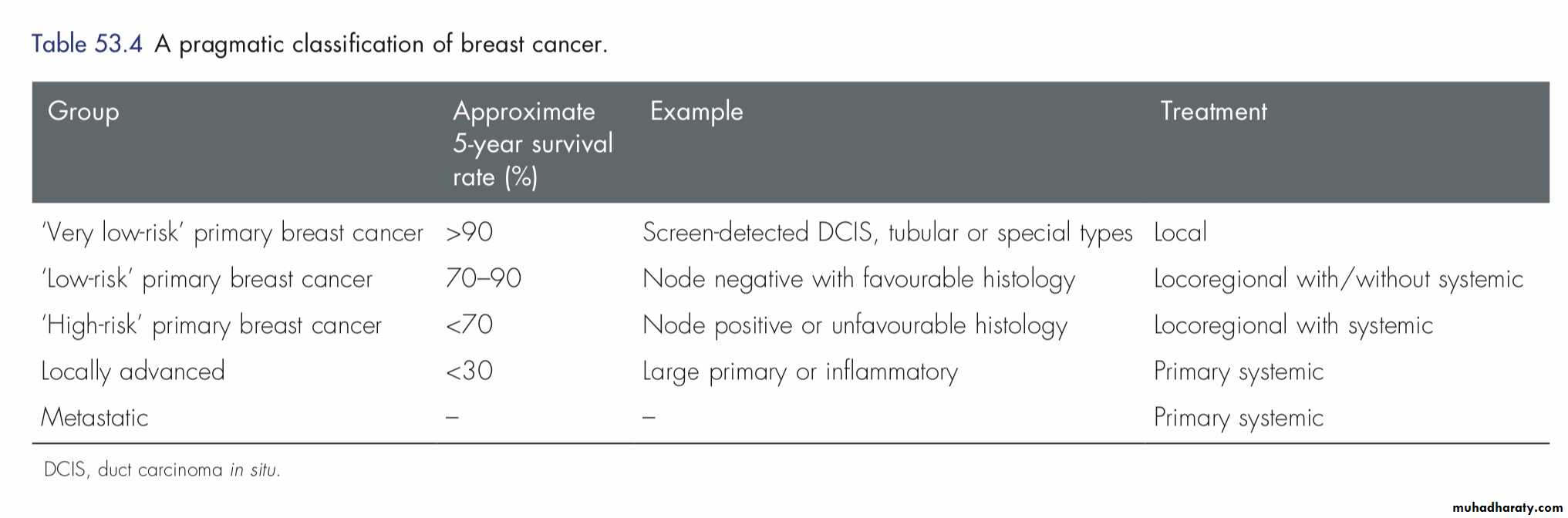 Table 53.4 A pragmatic classification of breast cancer.

| Group | Approximate 5-year survival rate (%) | Example | Treatment |
|---|---|---|---|
| 'Very low-risk' primary breast cancer | >90 | Screen-detected DCIS, tubular or special types | Local |
| 'Low-risk' primary breast cancer | 70–90 | Node negative with favourable histology | Locoregional with/without systemic |
| 'High-risk' primary breast cancer | <70 | Node positive or unfavourable histology | Locoregional with systemic |
| Locally advanced | <30 | Large primary or inflammatory | Primary systemic |
| Metastatic | – | – | Primary systemic |

DCIS, duct carcinoma in situ.

muhadharaty.com